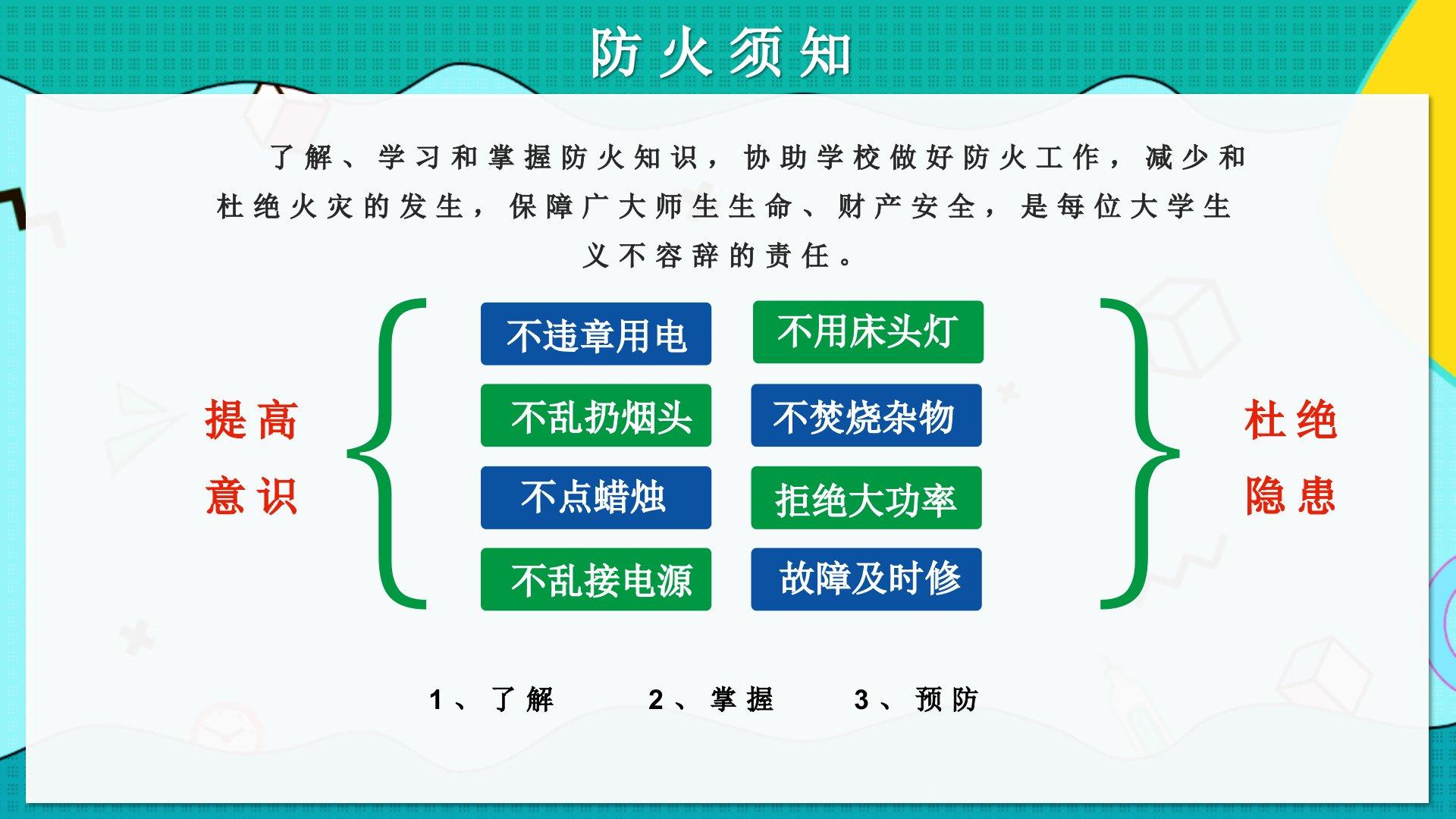 防火须知

了解、学习和掌握防火知识，协助学校做好防火工作，减少和杜绝火灾的发生，保障广大师生生命、财产安全，是每位大学生义不容辞的责任。

提高意识

不违章用电
不用床头灯
不乱扔烟头
不焚烧杂物
不点蜡烛
拒绝大功率
不乱接电源
故障及时修

杜绝隐患

1、了解　2、掌握　3、预防